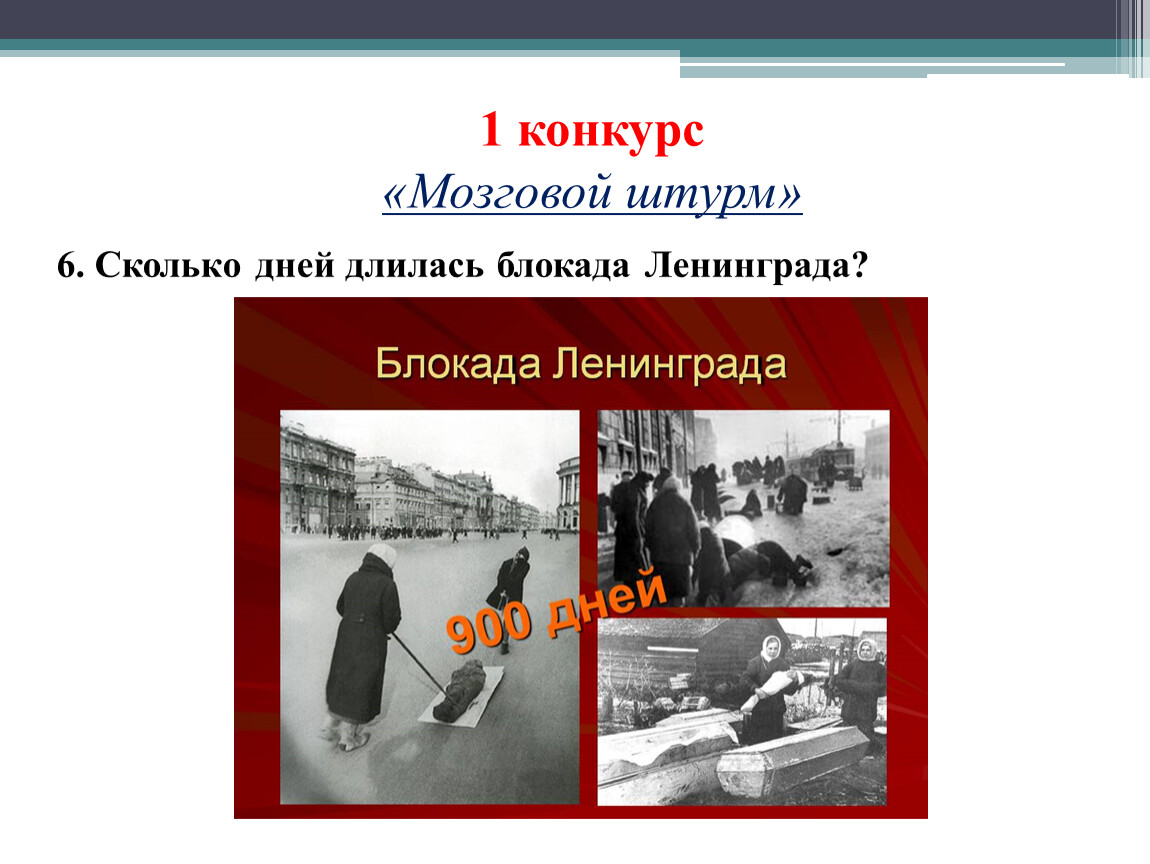 1 конкурс
«Мозговой штурм»

6. Сколько дней длилась блокада Ленинграда?

Блокада Ленинграда

900 дней